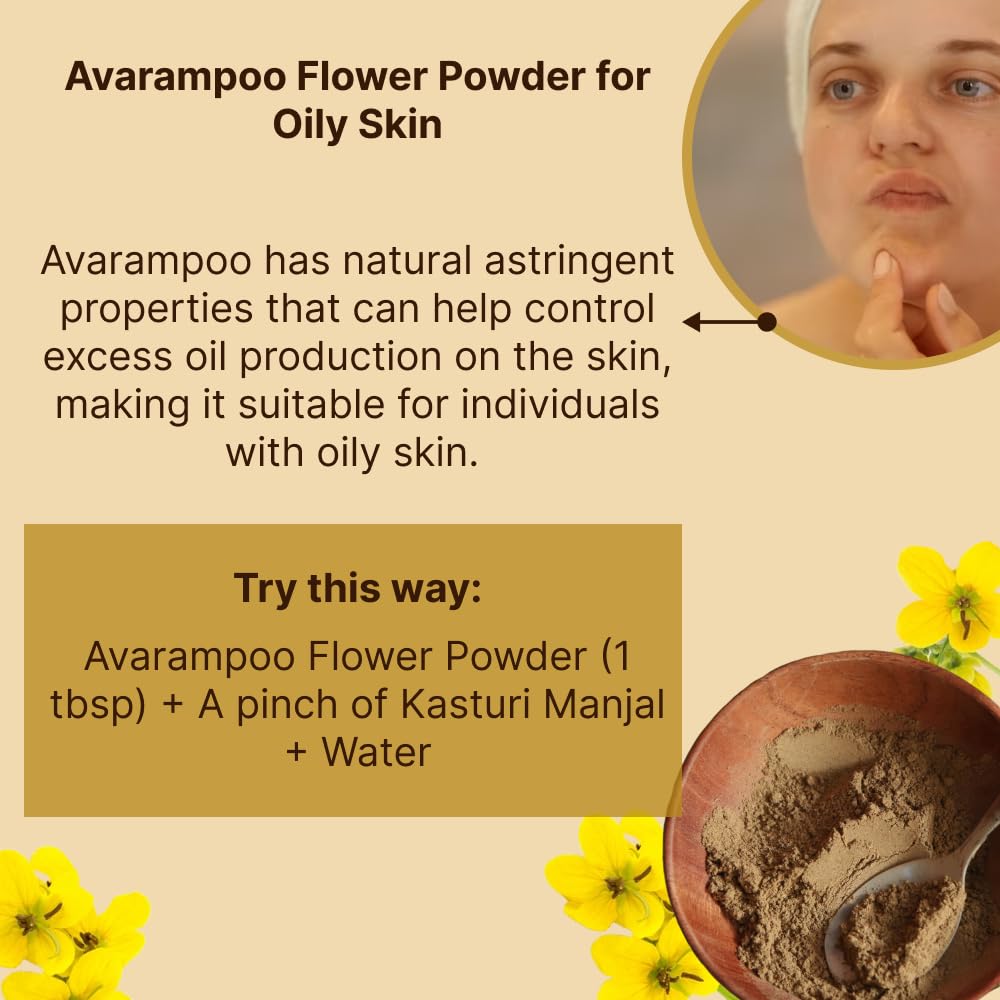 Avarampoo Flower Powder for Oily Skin

Avarampoo has natural astringent properties that can help control excess oil production on the skin, making it suitable for individuals with oily skin.

Try this way:

Avarampoo Flower Powder (1 tbsp) + A pinch of Kasturi Manjal + Water